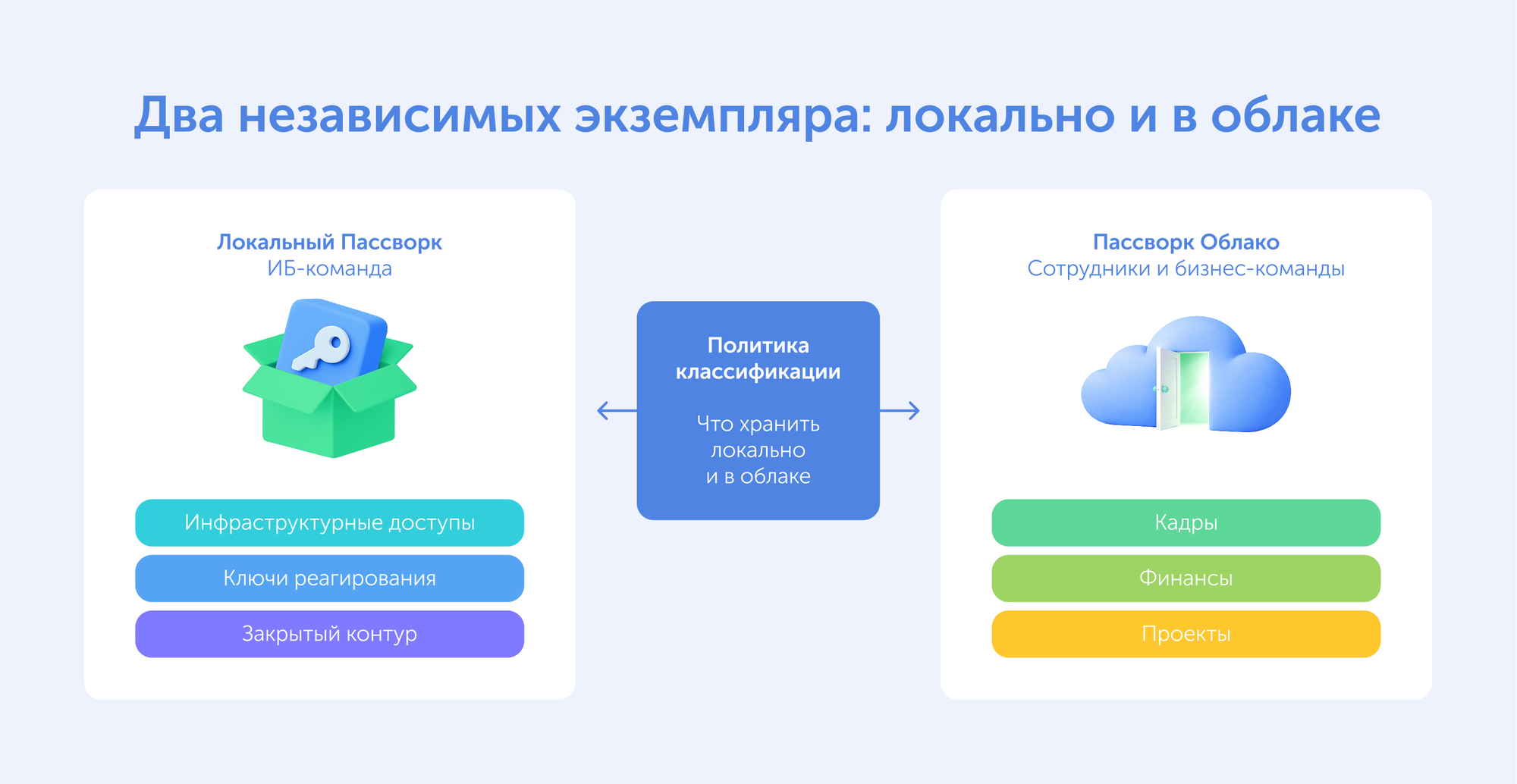 Два независимых экземпляра: локально и в облаке

Локальный Пассворк
ИБ-команда

Инфраструктурные доступы

Ключи реагирования

Закрытый контур

Политика классификации

Что хранить локально и в облаке

Пассворк Облако
Сотрудники и бизнес-команды

Кадры

Финансы

Проекты